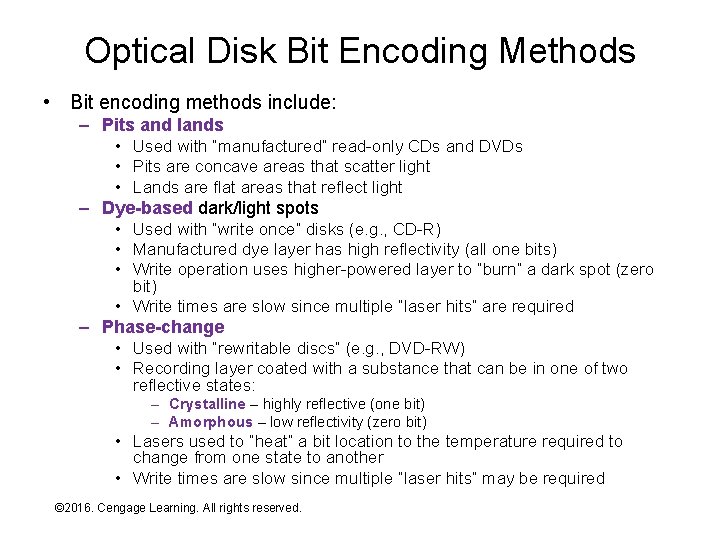 Optical Disk Bit Encoding Methods

• Bit encoding methods include:

– Pits and lands
• Used with "manufactured" read-only CDs and DVDs
• Pits are concave areas that scatter light
• Lands are flat areas that reflect light

– Dye-based dark/light spots
• Used with "write once" disks (e.g., CD-R)
• Manufactured dye layer has high reflectivity (all one bits)
• Write operation uses higher-powered layer to "burn" a dark spot (zero bit)
• Write times are slow since multiple "laser hits" are required

– Phase-change
• Used with "rewritable discs" (e.g., DVD-RW)
• Recording layer coated with a substance that can be in one of two reflective states:
– Crystalline – highly reflective (one bit)
– Amorphous – low reflectivity (zero bit)
• Lasers used to "heat" a bit location to the temperature required to change from one state to another
• Write times are slow since multiple "laser hits" may be required

©2016. Cengage Learning. All rights reserved.